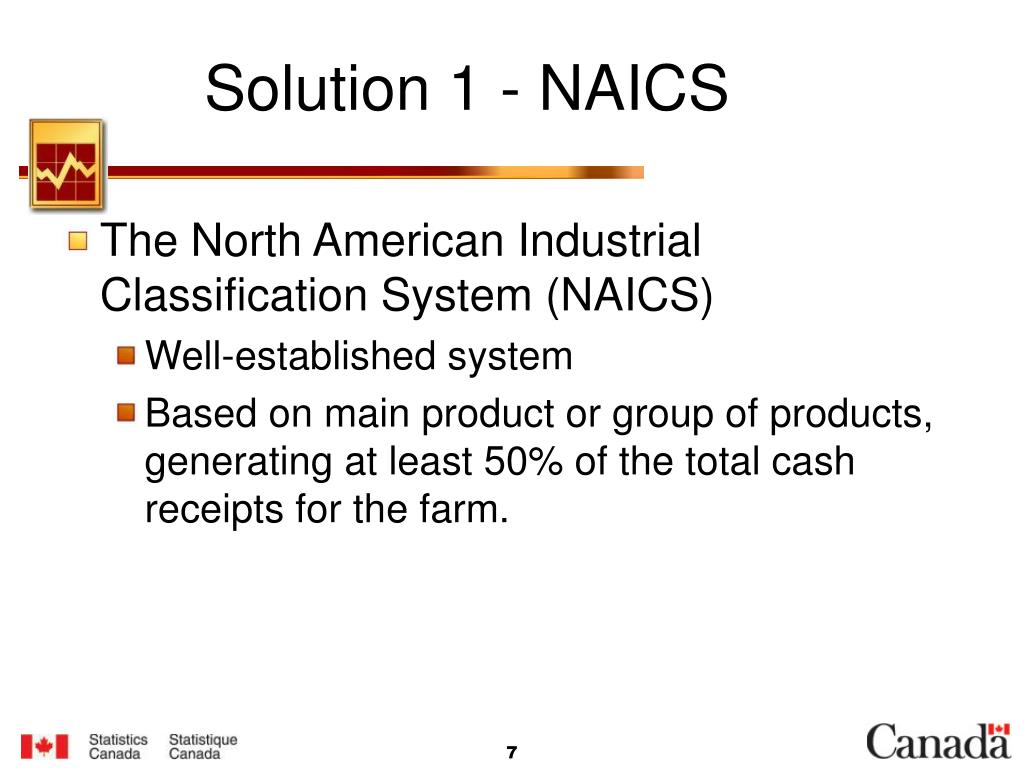 Solution 1 - NAICS

The North American Industrial Classification System (NAICS)

Well-established system

Based on main product or group of products, generating at least 50% of the total cash receipts for the farm.

Statistics Canada Statistique Canada

7

Canada